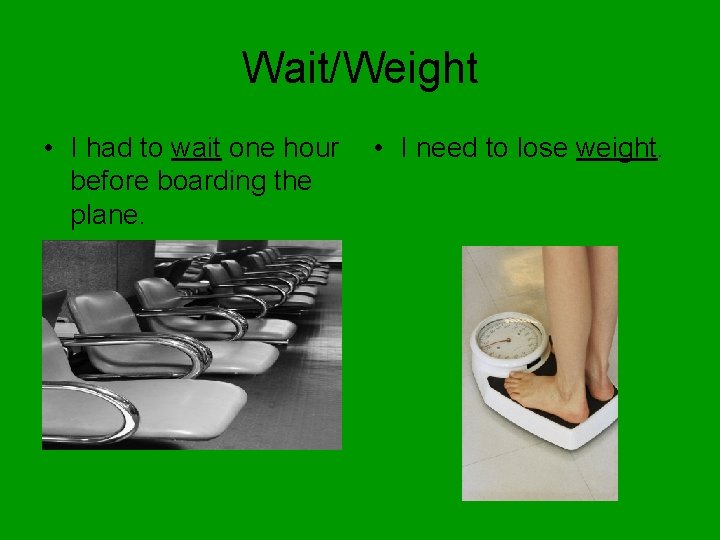 Wait/Weight

• I had to wait one hour before boarding the plane.

• I need to lose weight.